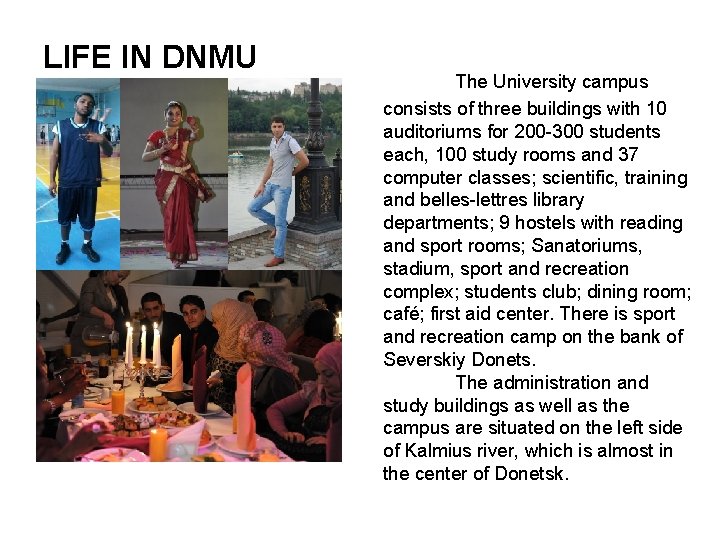 LIFE IN DNMU

The University campus consists of three buildings with 10 auditoriums for 200-300 students each, 100 study rooms and 37 computer classes; scientific, training and belles-lettres library departments; 9 hostels with reading and sport rooms; Sanatoriums, stadium, sport and recreation complex; students club; dining room; café; first aid center. There is sport and recreation camp on the bank of Severskiy Donets.

The administration and study buildings as well as the campus are situated on the left side of Kalmius river, which is almost in the center of Donetsk.